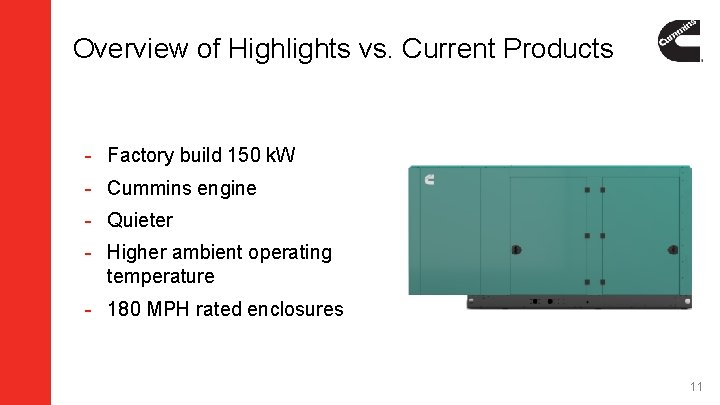 Overview of Highlights vs. Current Products

Cummins

- Factory build 150 kW
- Cummins engine
- Quieter
- Higher ambient operating temperature
- 180 MPH rated enclosures

11